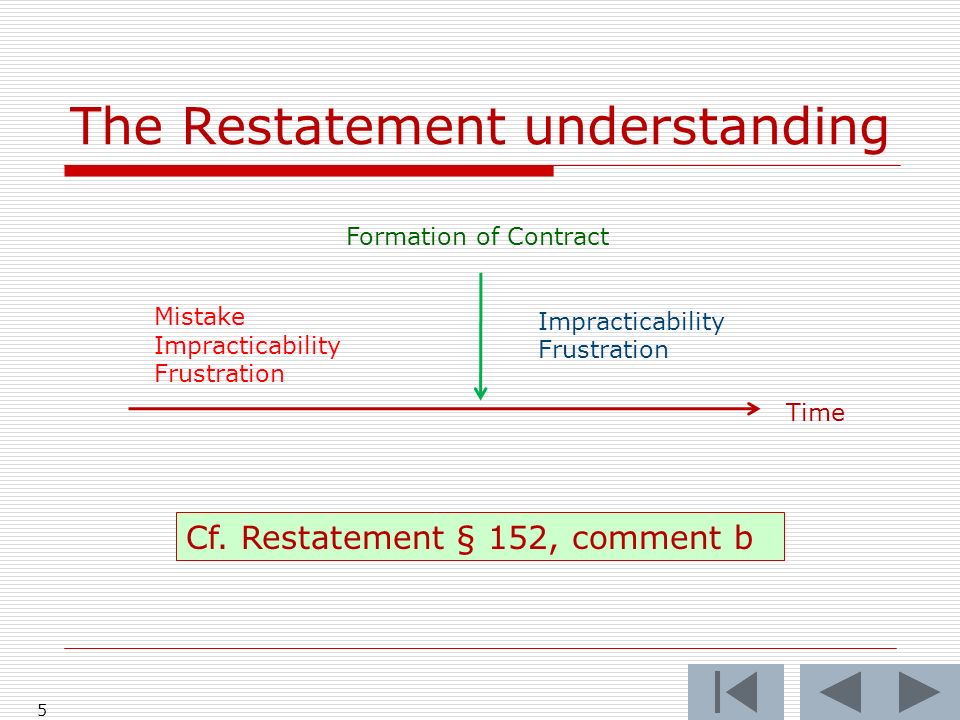 The Restatement understanding

Formation of Contract

Mistake
Impracticability
Frustration

Impracticability
Frustration

Time

Cf. Restatement § 152, comment b

5